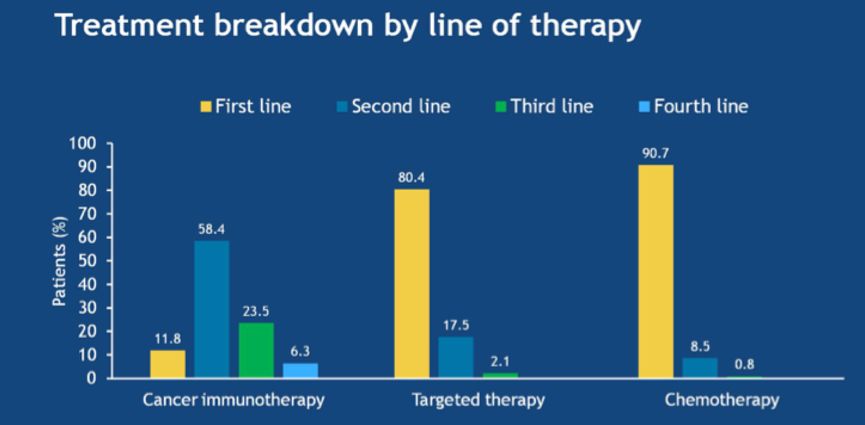 Treatment breakdown by line of therapy

First line  Second line  Third line  Fourth line

Patients (%)

100
90
80
70
60
50
40
30
20
10
0

11.8
58.4
23.5
6.3
80.4
17.5
2.1
90.7
8.5
0.8

Cancer immunotherapy  Targeted therapy  Chemotherapy